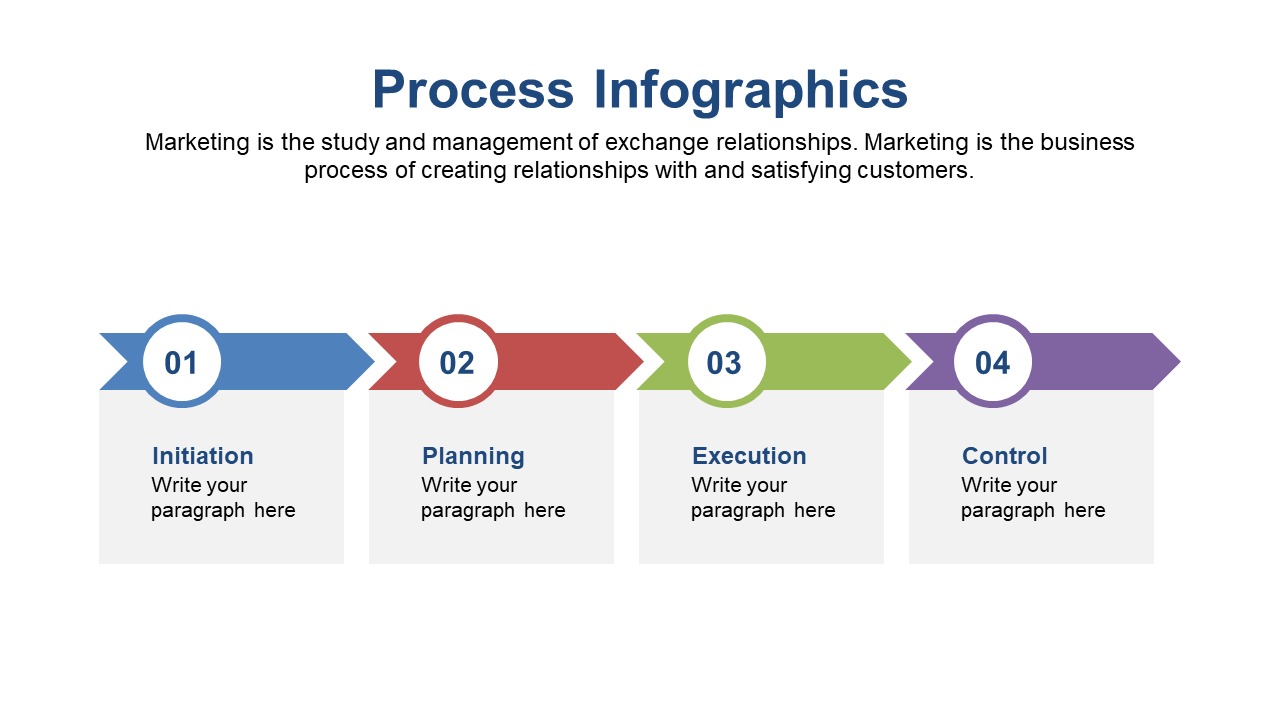 Process Infographics

Marketing is the study and management of exchange relationships. Marketing is the business process of creating relationships with and satisfying customers.

01

Initiation
Write your paragraph here

02

Planning
Write your paragraph here

03

Execution
Write your paragraph here

04

Control
Write your paragraph here